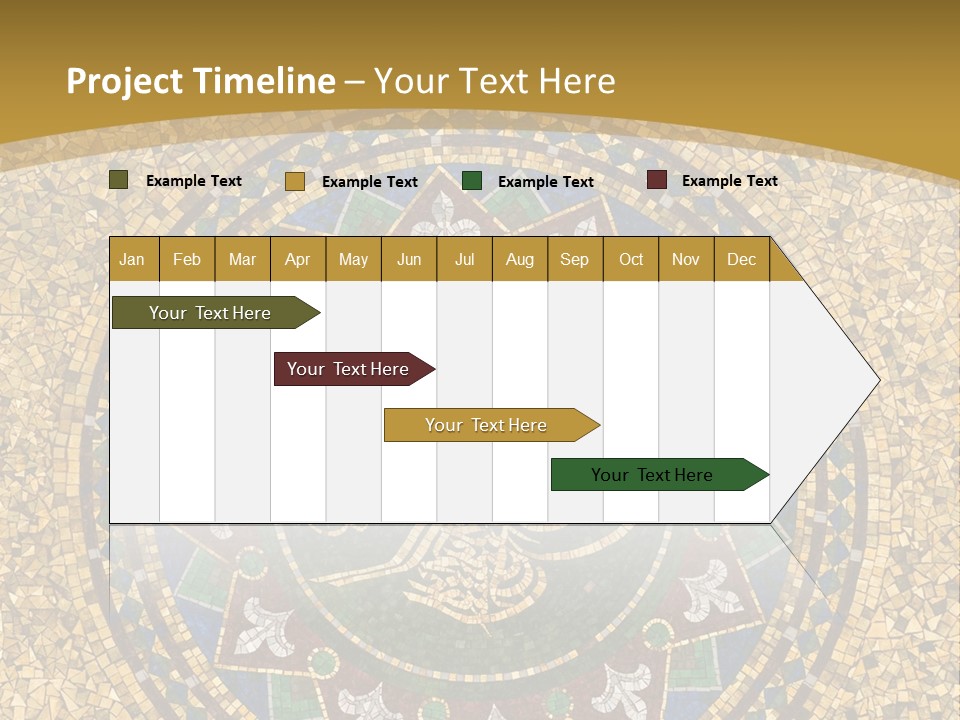 Project Timeline – Your Text Here

Example Text
Example Text
Example Text
Example Text

| Jan | Feb | Mar | Apr | May | Jun | Jul | Aug | Sep | Oct | Nov | Dec |
|---|---|---|---|---|---|---|---|---|---|---|---|

Your Text Here
Your Text Here
Your Text Here
Your Text Here